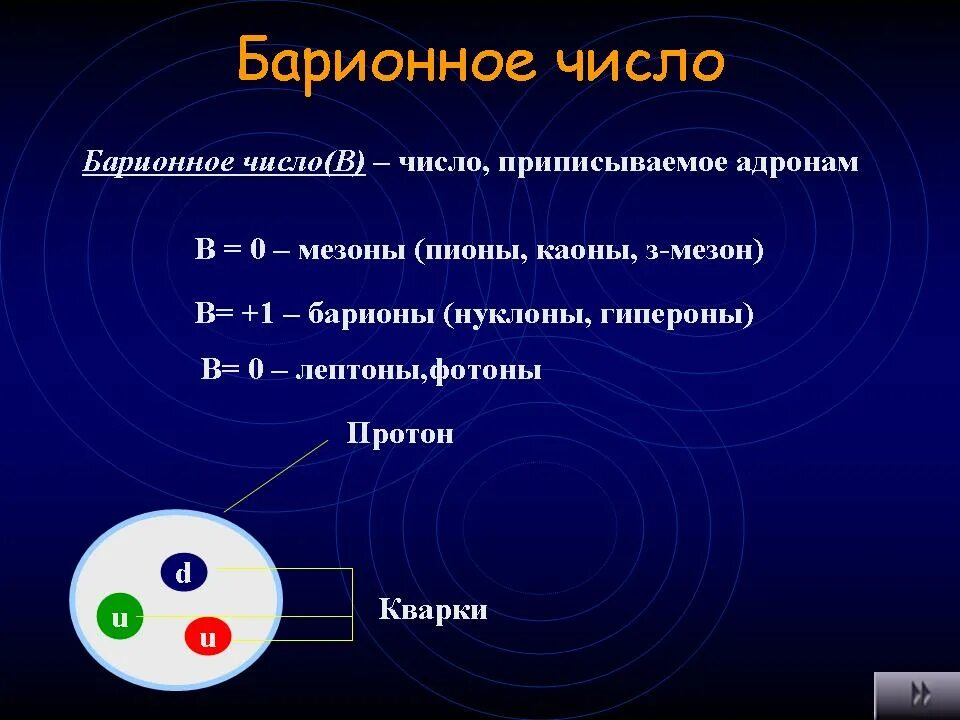 Барионное число

Барионное число(В) – число, приписываемое адронам

В = 0 – мезоны (пионы, каоны, з-мезон)

В= +1 – барионы (нуклоны, гипероны)

В= 0 – лептоны,фотоны

Протон

d

u

u

Кварки